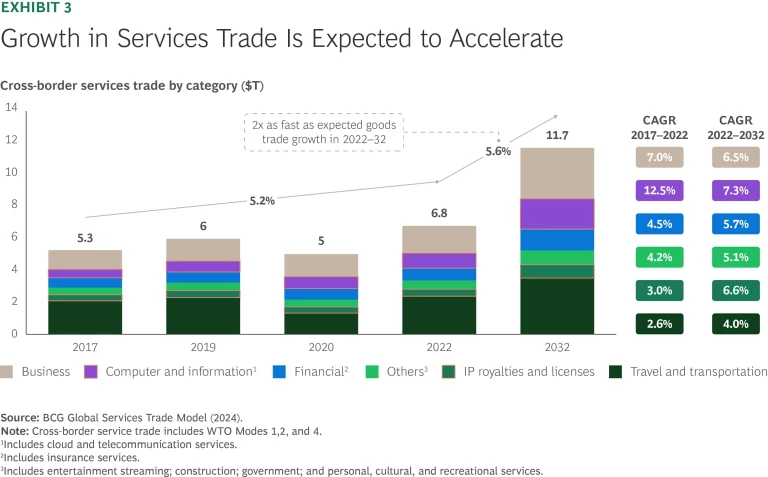 EXHIBIT 3

Growth in Services Trade Is Expected to Accelerate

Cross-border services trade by category ($T)

14
12
10
8
6
4
2
0

2x as fast as expected goods trade growth in 2022–32

5.2%
5.6%

5.3
6
5
6.8
11.7

2017
2019
2020
2022
2032

| CAGR 2017–2022 | CAGR 2022–2032 |
|---|---|
| 7.0% | 6.5% |
| 12.5% | 7.3% |
| 4.5% | 5.7% |
| 4.2% | 5.1% |
| 3.0% | 6.6% |
| 2.6% | 4.0% |

Business
Computer and information¹
Financial²
Others³
IP royalties and licenses
Travel and transportation

Source: BCG Global Services Trade Model (2024).
Note: Cross-border service trade includes WTO Modes 1,2, and 4.
¹Includes cloud and telecommunication services.
²Includes insurance services.
³Includes entertainment streaming; construction; government; and personal, cultural, and recreational services.